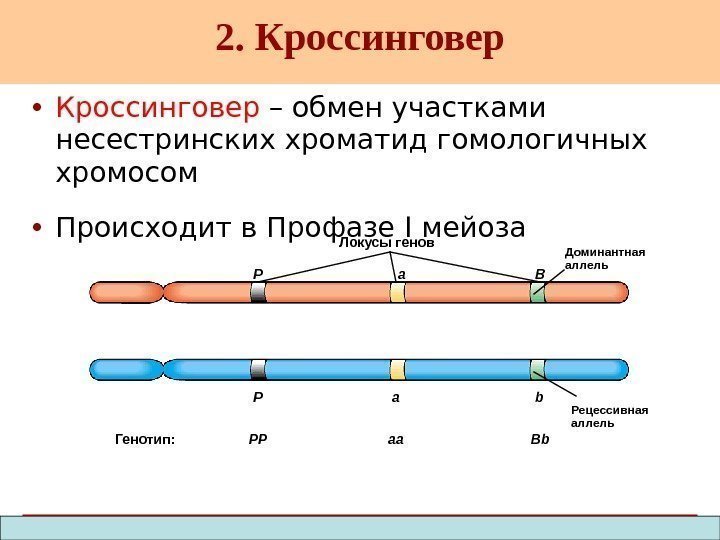 2. Кроссинговер

• Кроссинговер – обмен участками несестринских хроматид гомологичных хромосом

• Происходит в Профазе I мейоза

Локусы генов

Доминантная аллель

P

a

B

P

a

b

Рецессивная аллель

Генотип: PP aa Bb